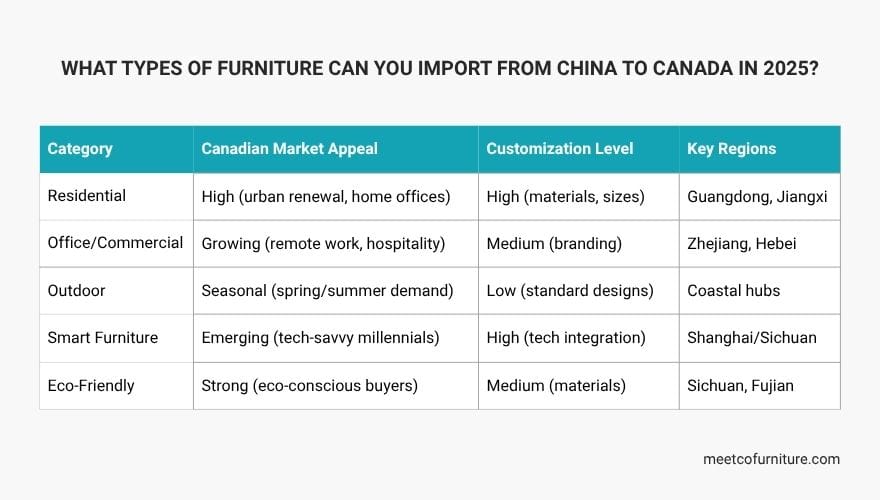 WHAT TYPES OF FURNITURE CAN YOU IMPORT FROM CHINA TO CANADA IN 2025?

| Category | Canadian Market Appeal | Customization Level | Key Regions |
|---|---|---|---|
| Residential | High (urban renewal, home offices) | High (materials, sizes) | Guangdong, Jiangxi |
| Office/Commercial | Growing (remote work, hospitality) | Medium (branding) | Zhejiang, Hebei |
| Outdoor | Seasonal (spring/summer demand) | Low (standard designs) | Coastal hubs |
| Smart Furniture | Emerging (tech-savvy millennials) | High (tech integration) | Shanghai/Sichuan |
| Eco-Friendly | Strong (eco-conscious buyers) | Medium (materials) | Sichuan, Fujian |

meetcofurniture.com